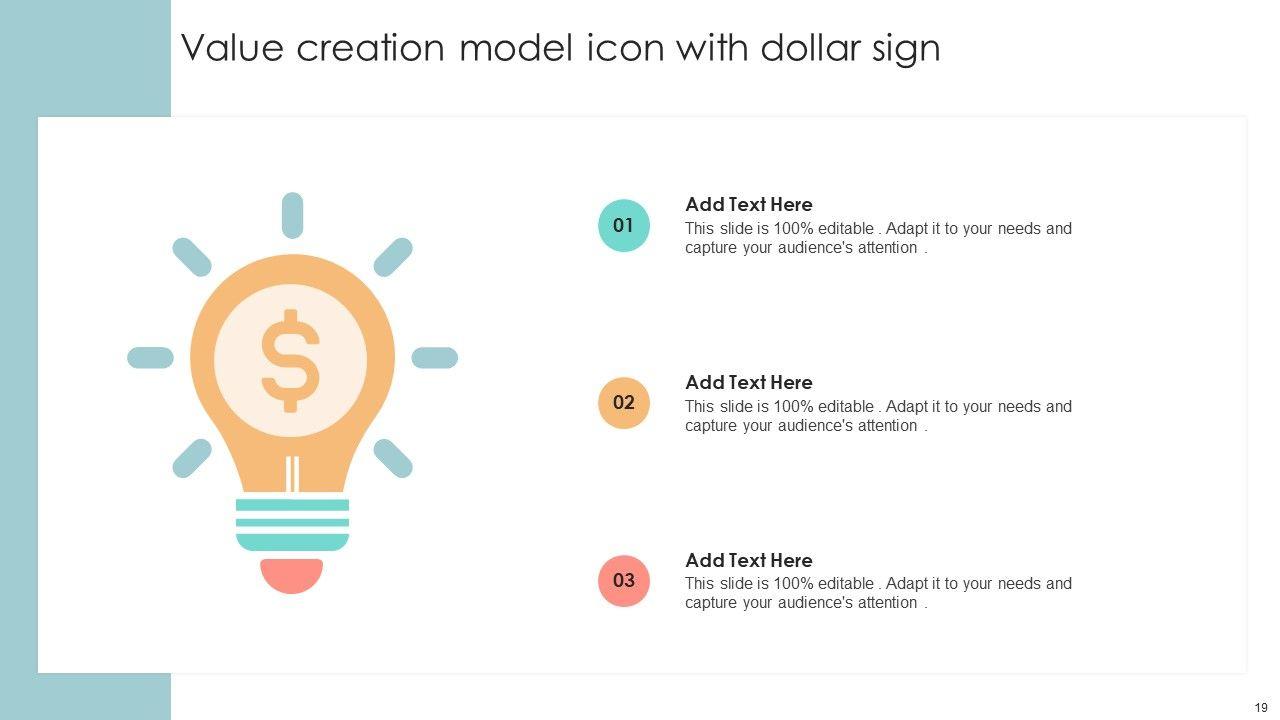 Value creation model icon with dollar sign

$

01

Add Text Here

This slide is 100% editable . Adapt it to your needs and capture your audience's attention .

02

Add Text Here

This slide is 100% editable . Adapt it to your needs and capture your audience's attention .

03

Add Text Here

This slide is 100% editable . Adapt it to your needs and capture your audience's attention .

19